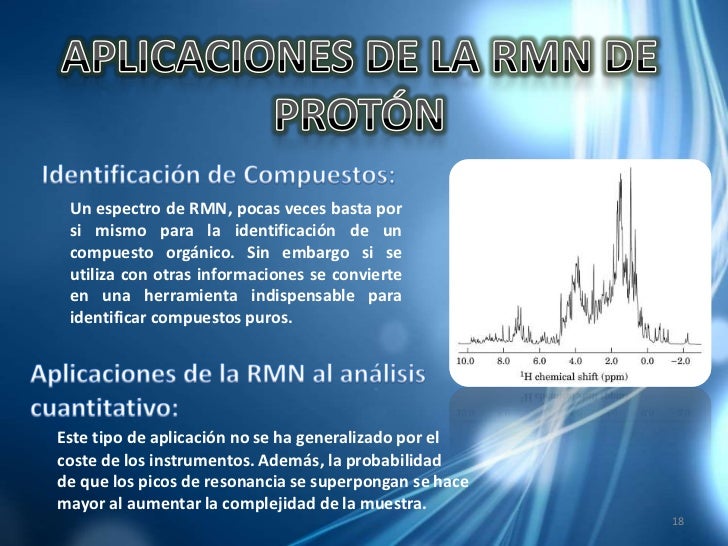 APLICACIONES DE LA RMN DE PROTÓN

Identificación de Compuestos:

Un espectro de RMN, pocas veces basta por si mismo para la identificación de un compuesto orgánico. Sin embargo si se utiliza con otras informaciones se convierte en una herramienta indispensable para identificar compuestos puros.

10.0 8.0 6.0 4.0 2.0 0.0 −2.0
$^1$H chemical shift (ppm)

Aplicaciones de la RMN al análisis cuantitativo:

Este tipo de aplicación no se ha generalizado por el coste de los instrumentos. Además, la probabilidad de que los picos de resonancia se superpongan se hace mayor al aumentar la complejidad de la muestra.

18